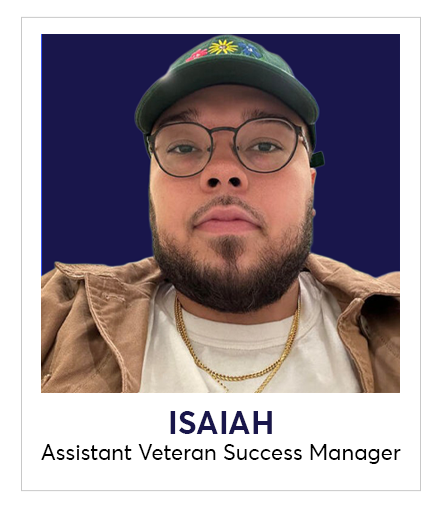 ISAIAH
Assistant Veteran Success Manager